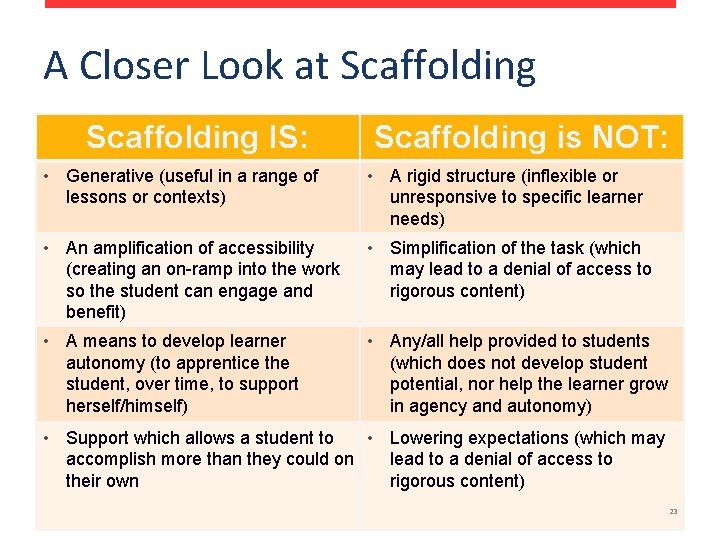 A Closer Look at Scaffolding

| Scaffolding IS: | Scaffolding is NOT: |
|---|---|
| • Generative (useful in a range of lessons or contexts) | • A rigid structure (inflexible or unresponsive to specific learner needs) |
| • An amplification of accessibility (creating an on-ramp into the work so the student can engage and benefit) | • Simplification of the task (which may lead to a denial of access to rigorous content) |
| • A means to develop learner autonomy (to apprentice the student, over time, to support herself/himself) | • Any/all help provided to students (which does not develop student potential, nor help the learner grow in agency and autonomy) |
| • Support which allows a student to accomplish more than they could on their own | • Lowering expectations (which may lead to a denial of access to rigorous content) |

23